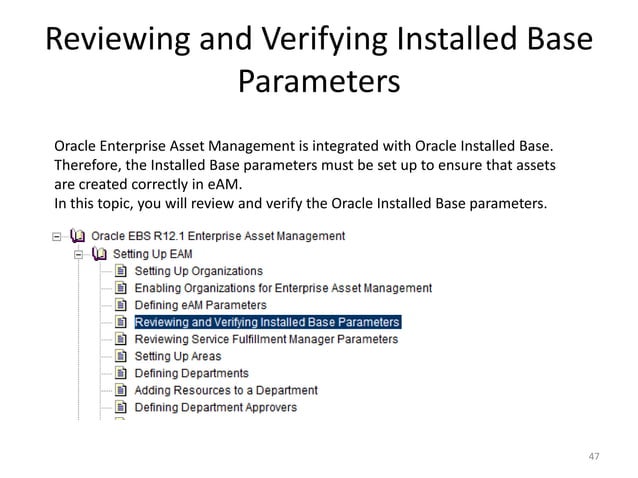 Reviewing and Verifying Installed Base Parameters

Oracle Enterprise Asset Management is integrated with Oracle Installed Base. Therefore, the Installed Base parameters must be set up to ensure that assets are created correctly in eAM.
In this topic, you will review and verify the Oracle Installed Base parameters.

Oracle EBS R12.1 Enterprise Asset Management
Setting Up EAM
Setting Up Organizations
Enabling Organizations for Enterprise Asset Management
Defining eAM Parameters
Reviewing and Verifying Installed Base Parameters
Reviewing Service Fulfillment Manager Parameters
Setting Up Areas
Defining Departments
Adding Resources to a Department
Defining Department Approvers

47